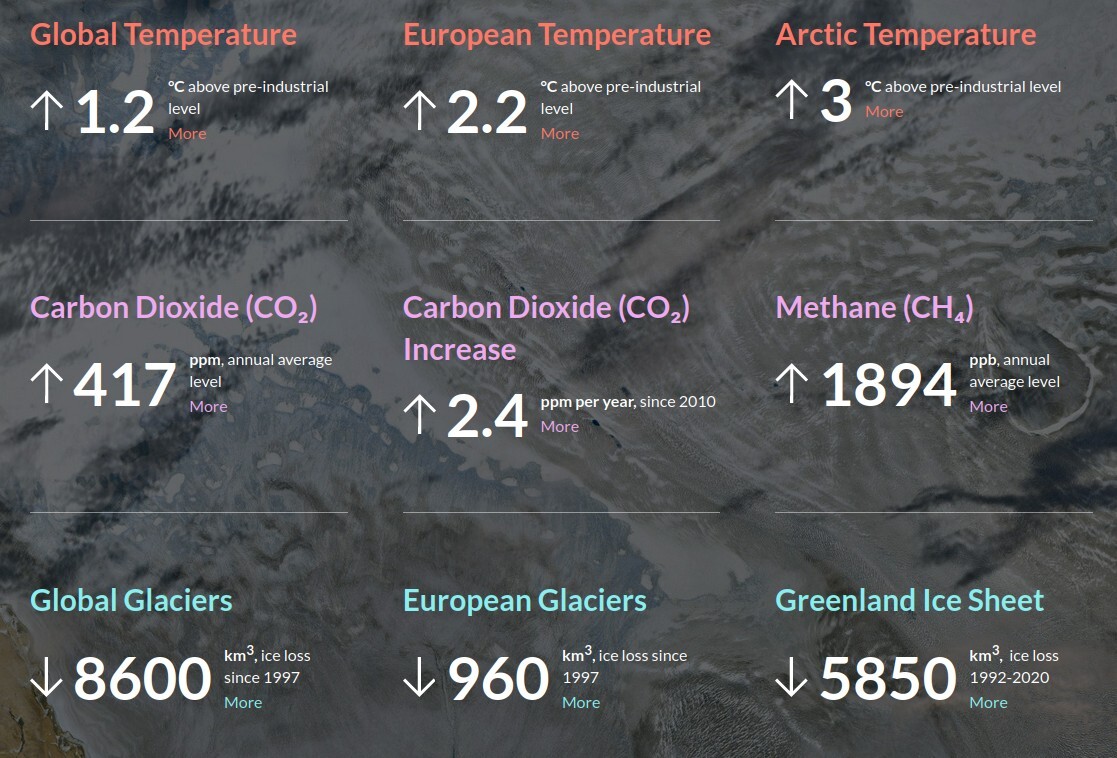 Global Temperature

↑ 1.2 °C above pre-industrial level
More

European Temperature

↑ 2.2 °C above pre-industrial level
More

Arctic Temperature

↑ 3 °C above pre-industrial level
More

Carbon Dioxide ($CO_2$)

↑ 417 ppm, annual average level
More

Carbon Dioxide ($CO_2$) Increase

↑ 2.4 ppm per year, since 2010
More

Methane ($CH_4$)

↑ 1894 ppb, annual average level
More

Global Glaciers

↓ 8600 $km^3$, ice loss since 1997
More

European Glaciers

↓ 960 $km^3$, ice loss since 1997
More

Greenland Ice Sheet

↓ 5850 $km^3$, ice loss 1992-2020
More